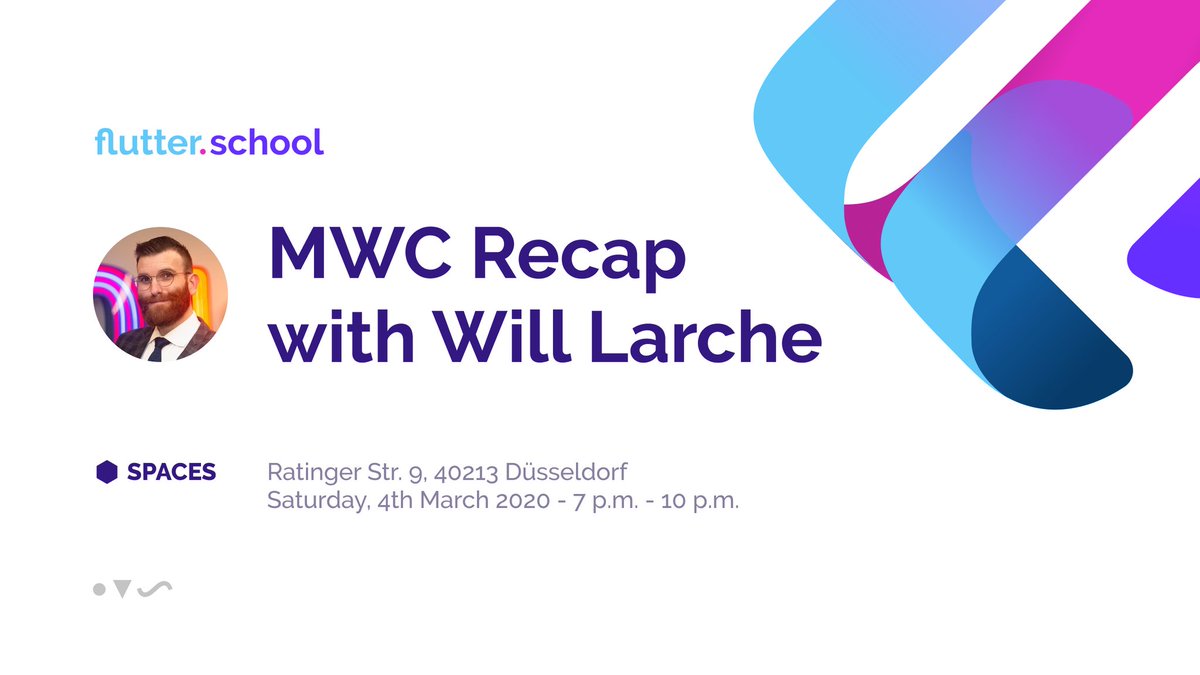 flutter.school

MWC Recap with Will Larche

SPACES

Ratinger Str. 9, 40213 Düsseldorf
Saturday, 4th March 2020 - 7 p.m. - 10 p.m.